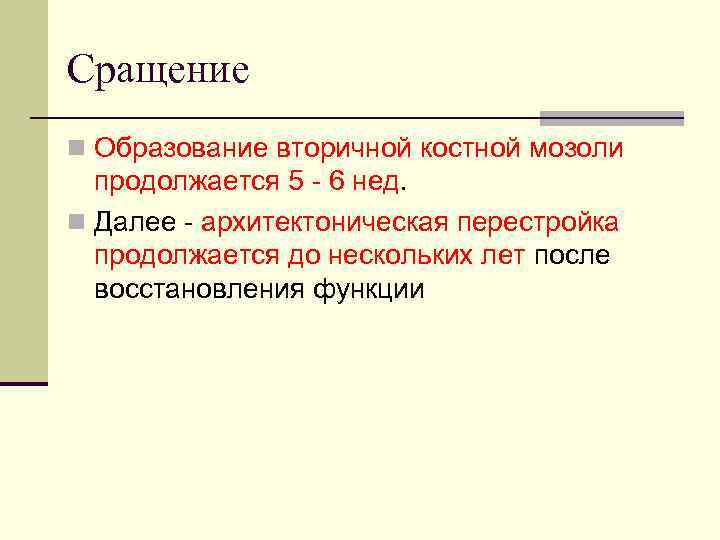 Сращение

Образование вторичной костной мозоли продолжается 5 - 6 нед.

Далее - архитектоническая перестройка продолжается до нескольких лет после восстановления функции